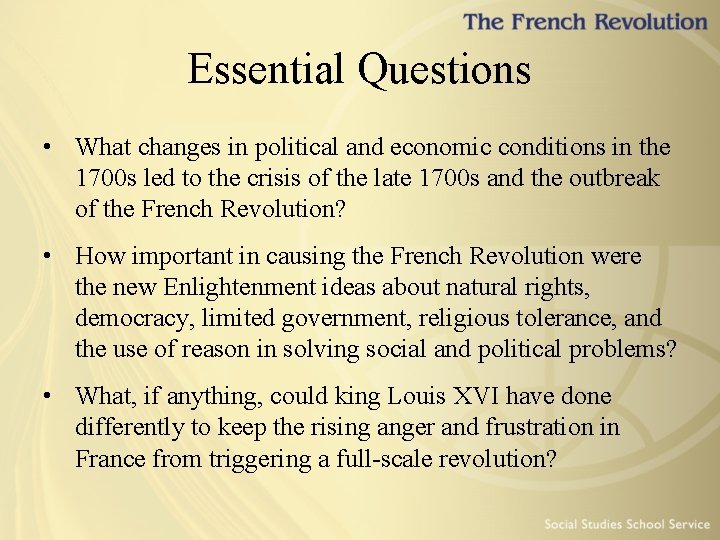 The French Revolution

Essential Questions

• What changes in political and economic conditions in the 1700s led to the crisis of the late 1700s and the outbreak of the French Revolution?

• How important in causing the French Revolution were the new Enlightenment ideas about natural rights, democracy, limited government, religious tolerance, and the use of reason in solving social and political problems?

• What, if anything, could king Louis XVI have done differently to keep the rising anger and frustration in France from triggering a full-scale revolution?

Social Studies School Service